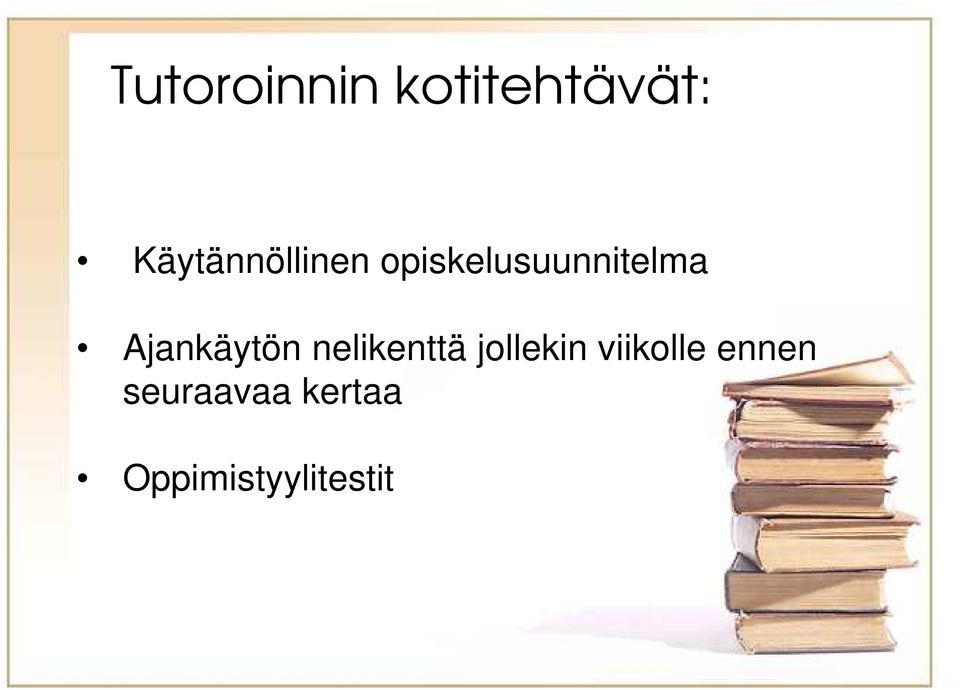 Tutoroinnin kotitehtävät:

• Käytännöllinen opiskelusuunnitelma

• Ajankäytön nelikenttä jollekin viikolle ennen seuraavaa kertaa

• Oppimistyylitestit